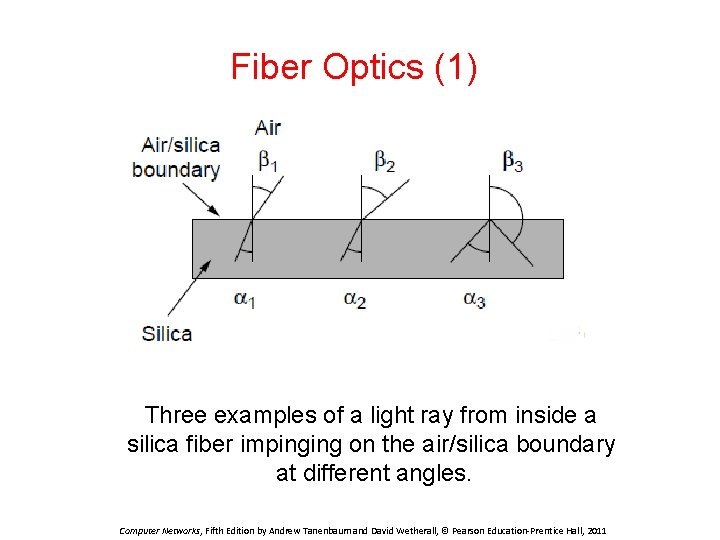 Fiber Optics (1)

Air

Air/silica boundary

$\beta_1$

$\beta_2$

$\beta_3$

$\alpha_1$

$\alpha_2$

$\alpha_3$

Silica

Three examples of a light ray from inside a silica fiber impinging on the air/silica boundary at different angles.

Computer Networks, Fifth Edition by Andrew Tanenbaum and David Wetherall, © Pearson Education-Prentice Hall, 2011